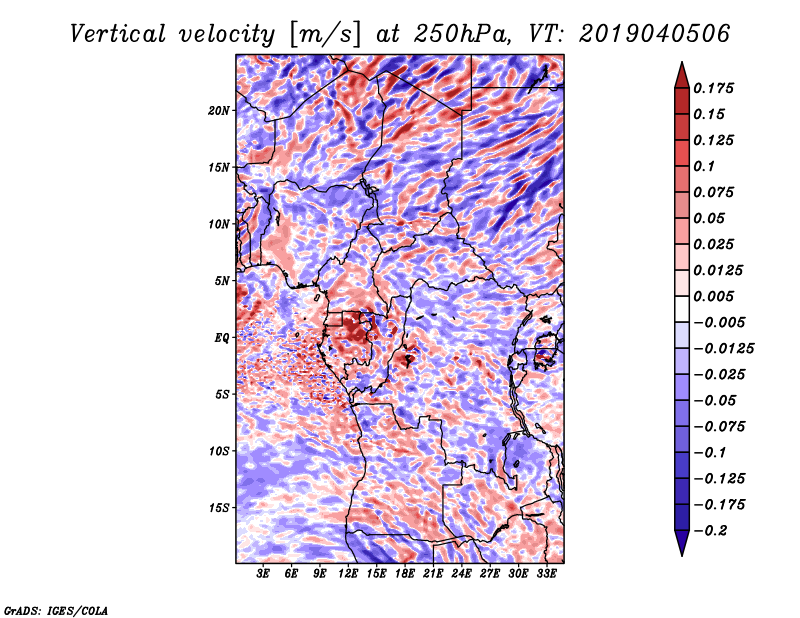 Vertical velocity [m/s] at 250hPa, VT: 2019040506

20N
15N
10N
5N
EQ
5S
10S
15S

3E 6E 9E 12E 15E 18E 21E 24E 27E 30E 33E

0.175
0.15
0.125
0.1
0.075
0.05
0.025
0.0125
0.005
−0.005
−0.0125
−0.025
−0.05
−0.075
−0.1
−0.125
−0.175
−0.2

GrADS: IGES/COLA